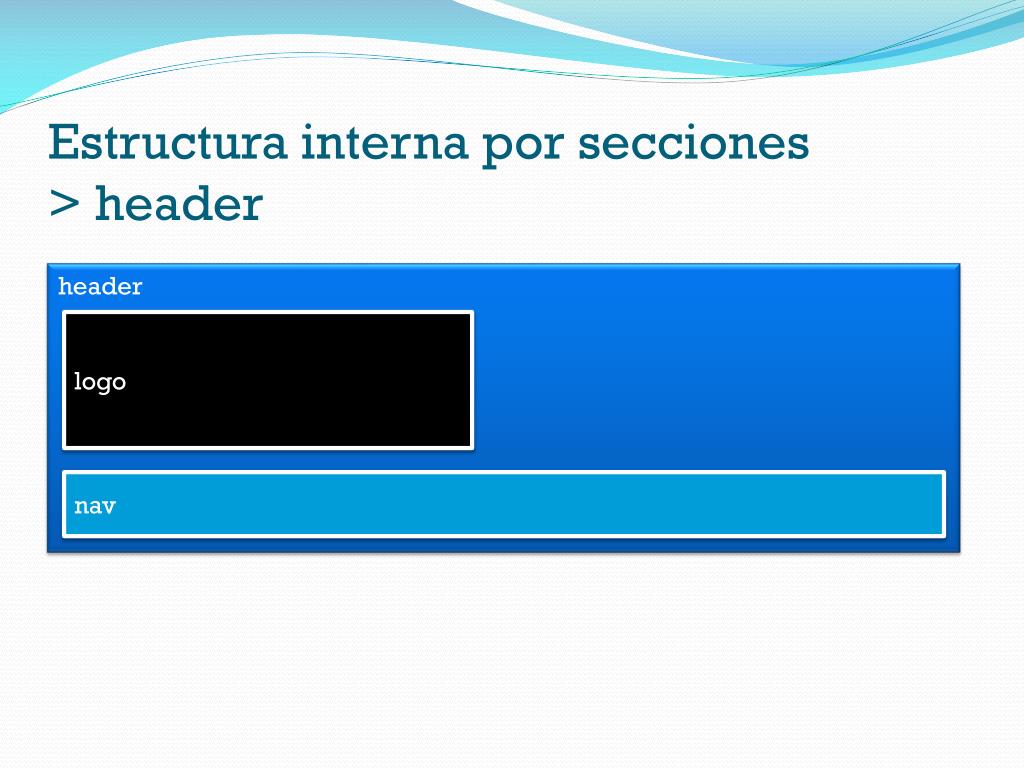 Estructura interna por secciones
> header

header

logo

nav